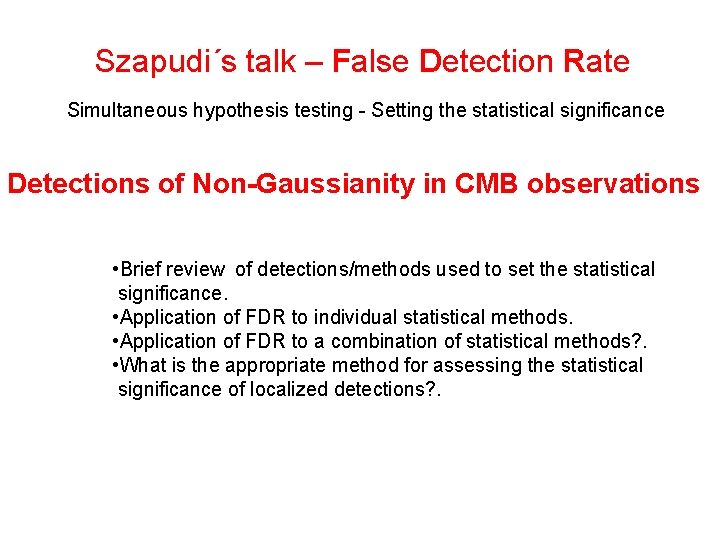 Szapudi´s talk – False Detection Rate

Simultaneous hypothesis testing - Setting the statistical significance

Detections of Non-Gaussianity in CMB observations

•Brief review of detections/methods used to set the statistical significance.
•Application of FDR to individual statistical methods.
•Application of FDR to a combination of statistical methods?.
•What is the appropriate method for assessing the statistical significance of localized detections?.